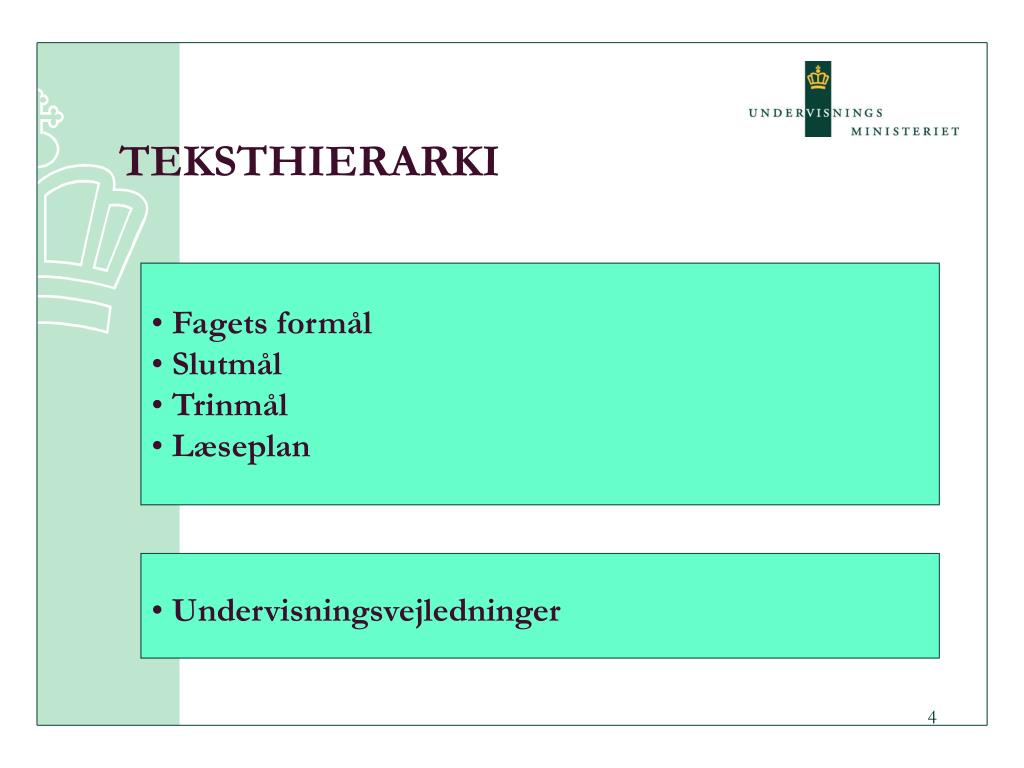 UNDERVISNINGS
MINISTERIET

TEKSTHIERARKI

• Fagets formål
• Slutmål
• Trinmål
• Læseplan

• Undervisningsvejledninger

4